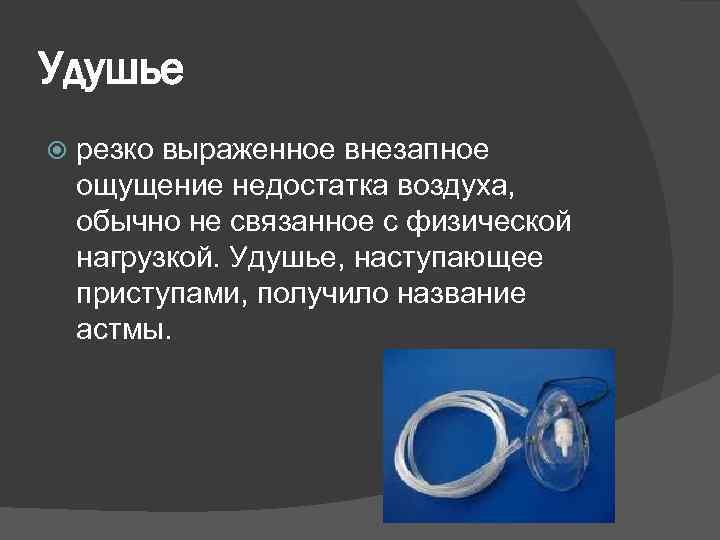 Удушье

резко выраженное внезапное ощущение недостатка воздуха, обычно не связанное с физической нагрузкой. Удушье, наступающее приступами, получило название астмы.